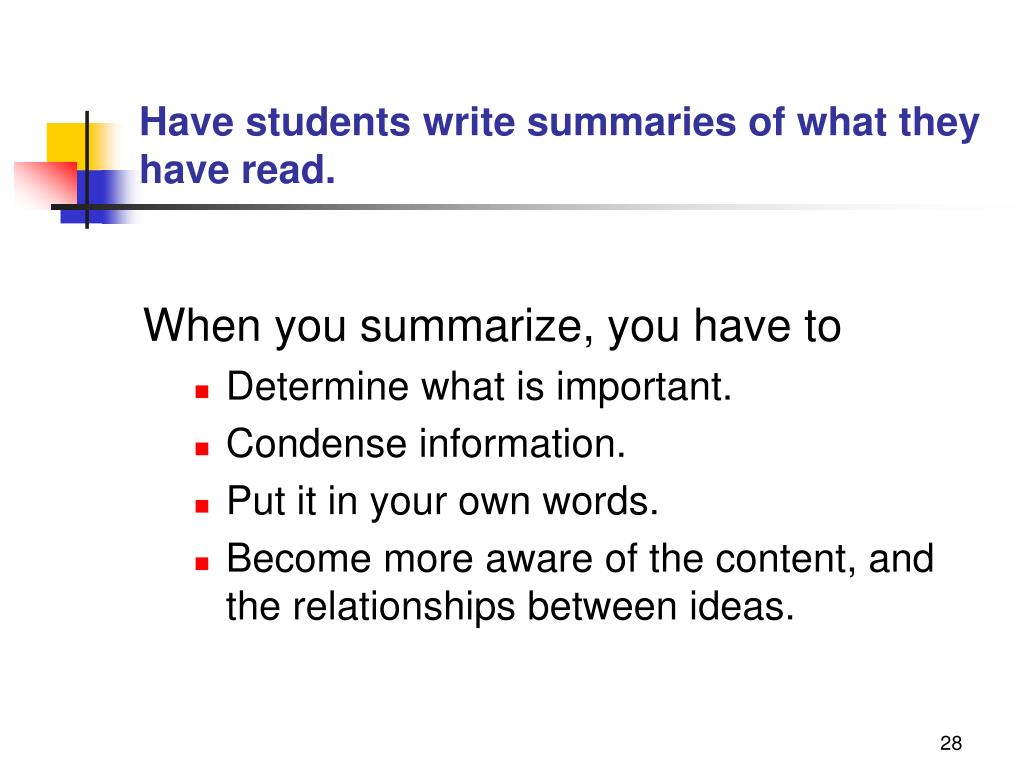 Have students write summaries of what they have read.

When you summarize, you have to

- Determine what is important.
- Condense information.
- Put it in your own words.
- Become more aware of the content, and the relationships between ideas.

28